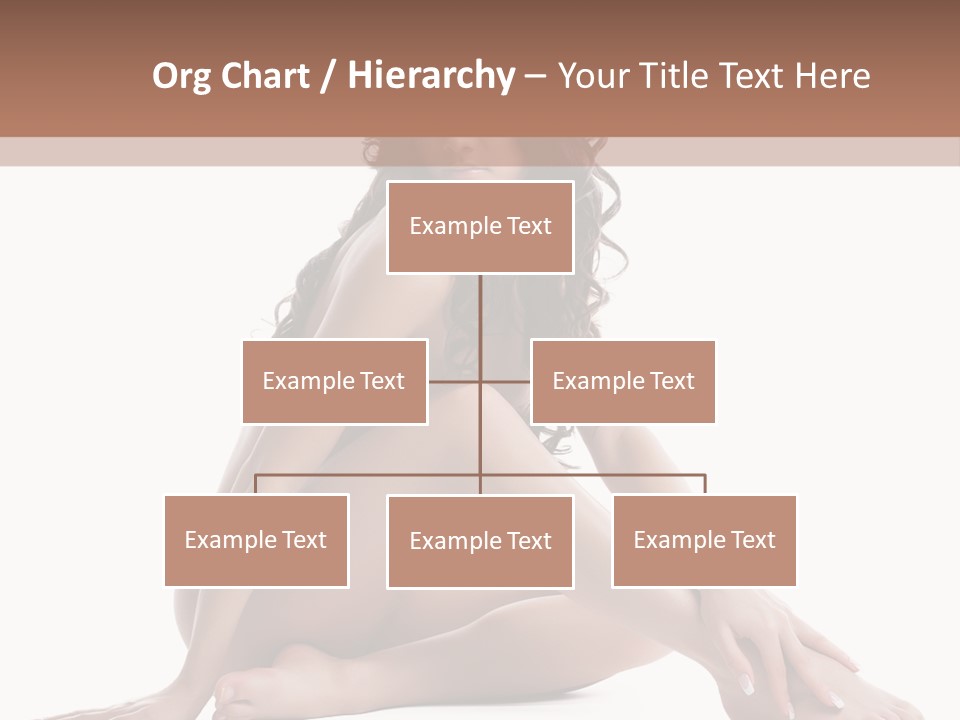 Org Chart / Hierarchy – Your Title Text Here

Example Text

Example Text

Example Text

Example Text

Example Text

Example Text